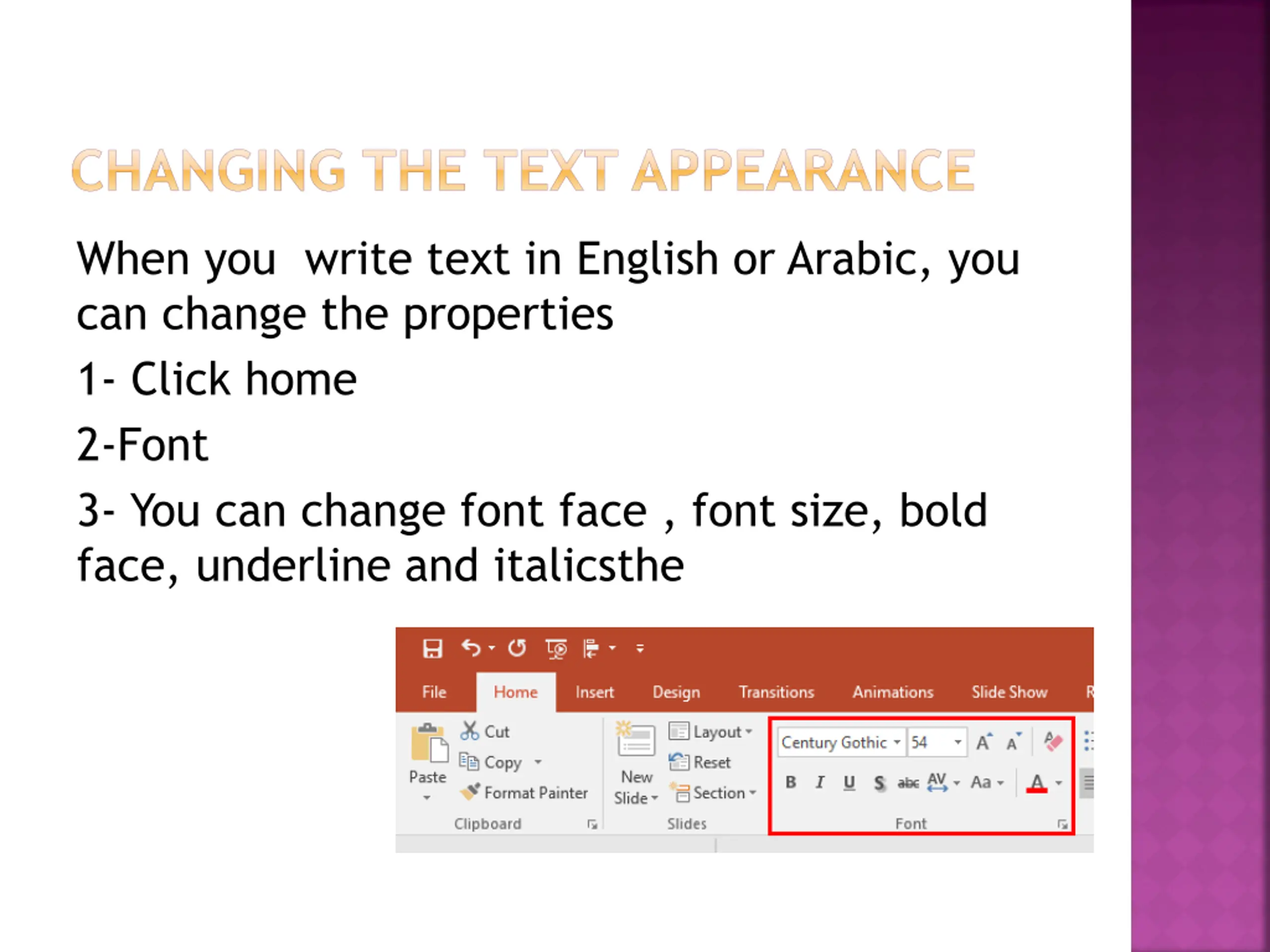 CHANGING THE TEXT APPEARANCE

When you write text in English or Arabic, you can change the properties

1- Click home

2-Font

3- You can change font face , font size, bold face, underline and italicsthe

File Home Insert Design Transitions Animations Slide Show R

Paste Cut Copy Format Painter Clipboard

New Slide Layout Reset Section Slides

Century Gothic 54 A A B I U S abc AV Aa A Font